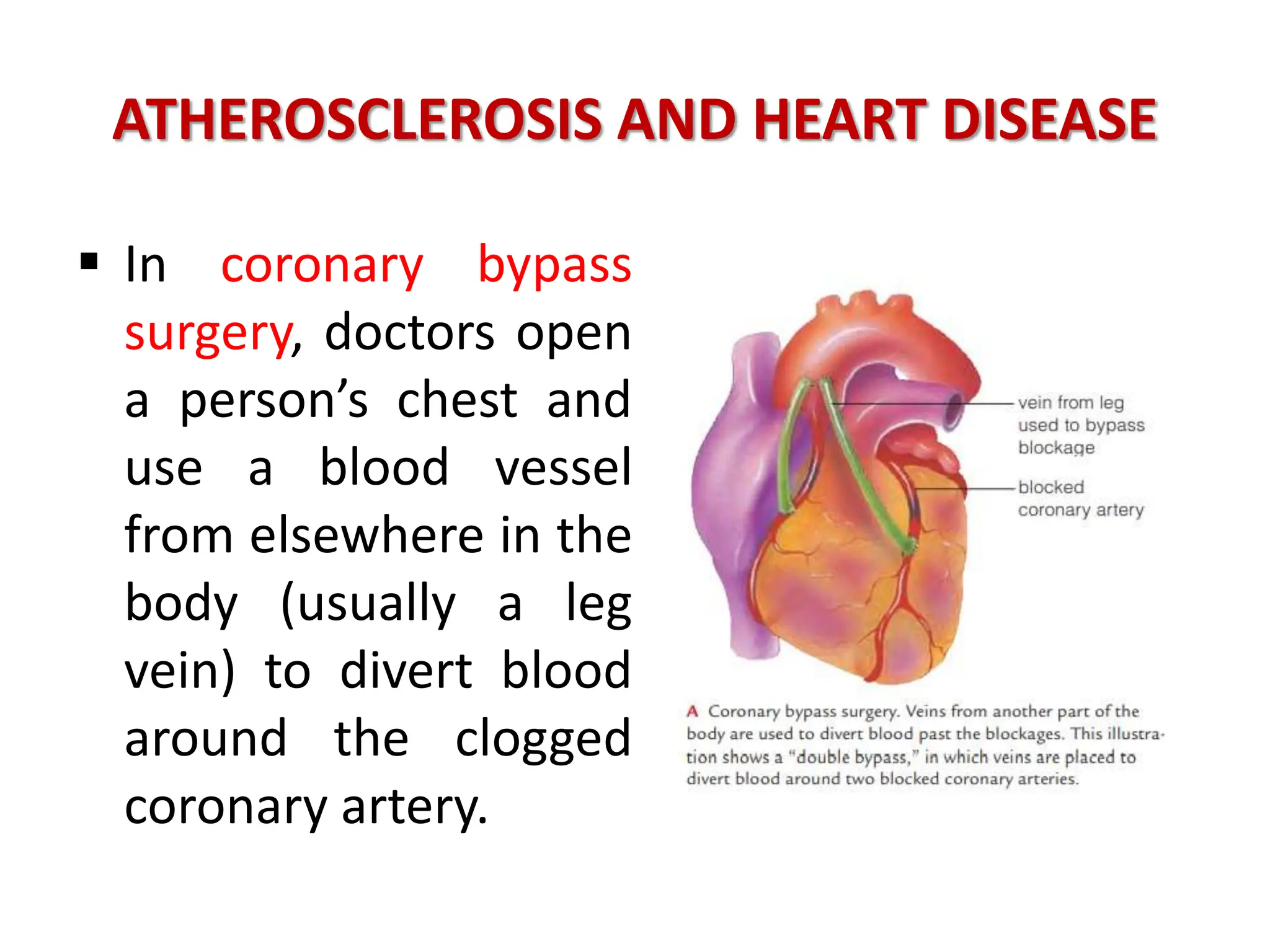 ATHEROSCLEROSIS AND HEART DISEASE

▪ In coronary bypass surgery, doctors open a person's chest and use a blood vessel from elsewhere in the body (usually a leg vein) to divert blood around the clogged coronary artery.

vein from leg used to bypass blockage

blocked coronary artery

A Coronary bypass surgery. Veins from another part of the body are used to divert blood past the blockages. This illustration shows a "double bypass," in which veins are placed to divert blood around two blocked coronary arteries.